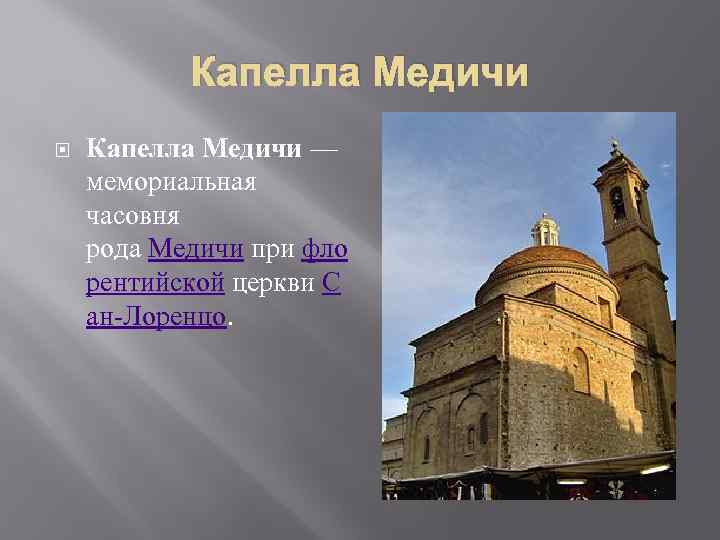 Капелла Медичи

Капелла Медичи — мемориальная часовня рода Медичи при флорентийской церкви Сан-Лоренцо.